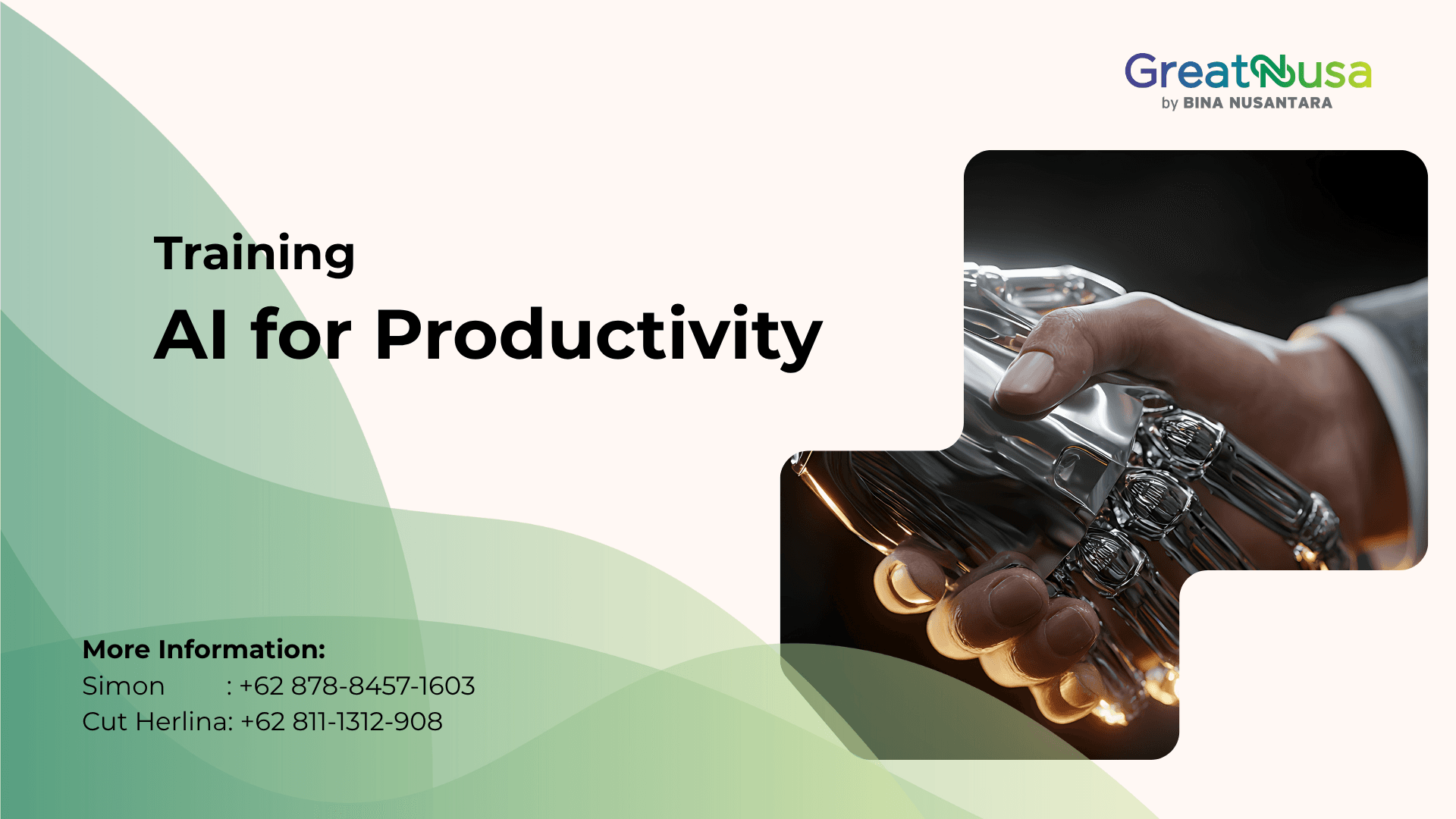 GreatNusa
by BINA NUSANTARA

Training
AI for Productivity

More Information:
Simon : +62 878-8457-1603
Cut Herlina: +62 811-1312-908